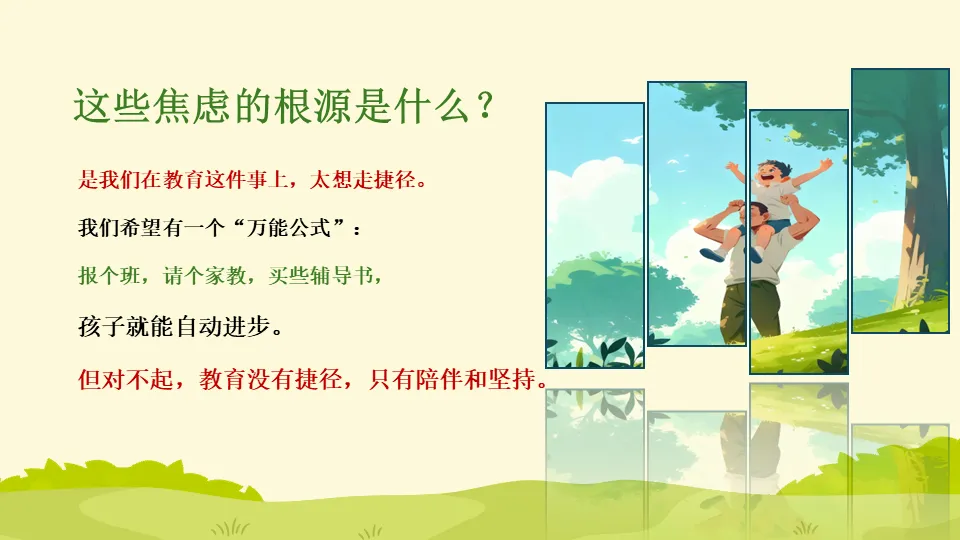 这些焦虑的根源是什么？

是我们在教育这件事上，太想走捷径。

我们希望有一个“万能公式”：

报个班，请个家教，买些辅导书，

孩子就能自动进步。

但对不起，教育没有捷径，只有陪伴和坚持。